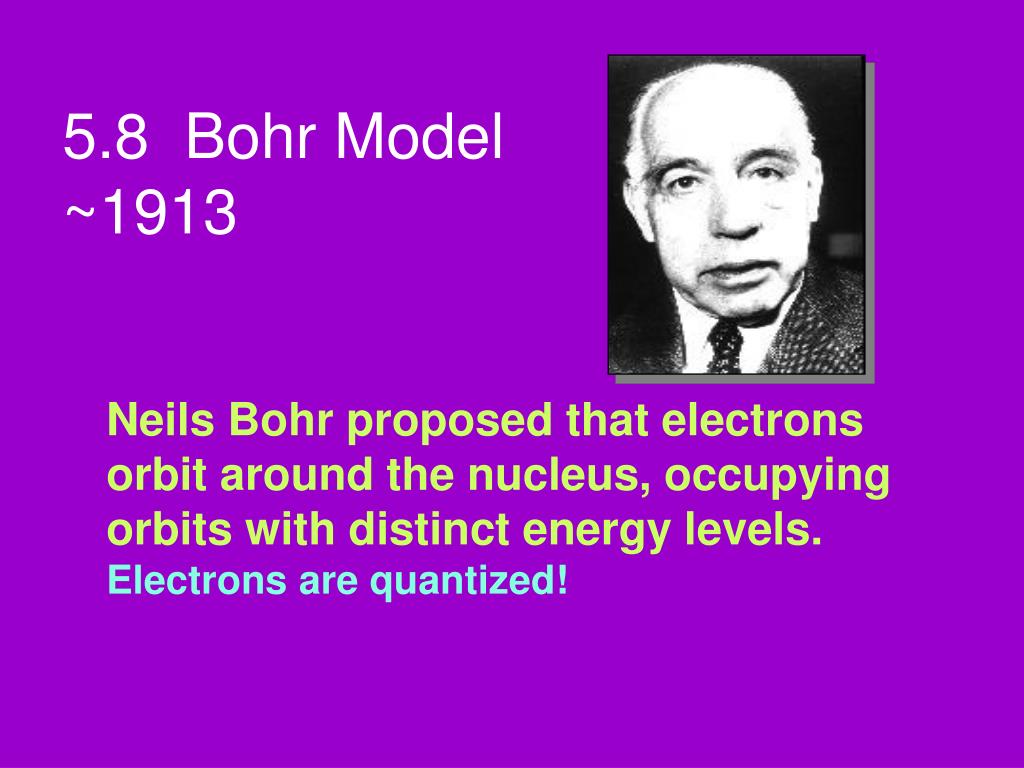 5.8 Bohr Model
~1913

Neils Bohr proposed that electrons orbit around the nucleus, occupying orbits with distinct energy levels.
Electrons are quantized!